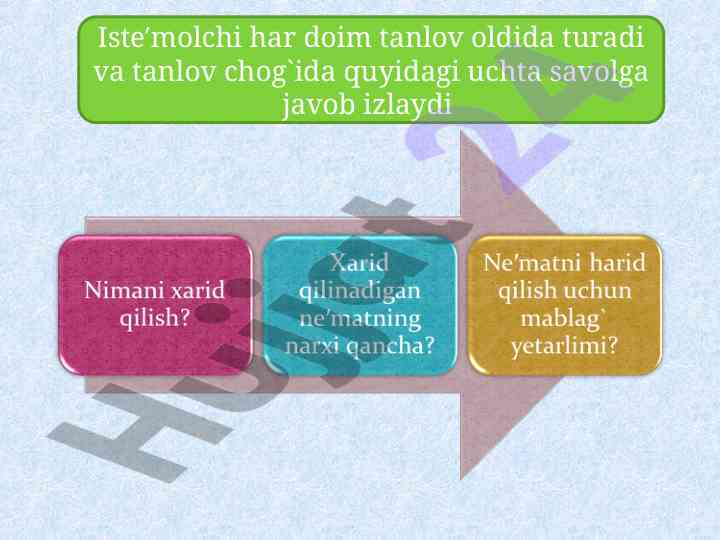 Iste'molchi har doim tanlov oldida turadi va tanlov chog`ida quyidagi uchta savolga javob izlaydi

Nimani xarid qilish?

Xarid qilinadigan ne'matning narxi qancha?

Ne'matni harid qilish uchun mablag` yetarlimi?

Hujjat24